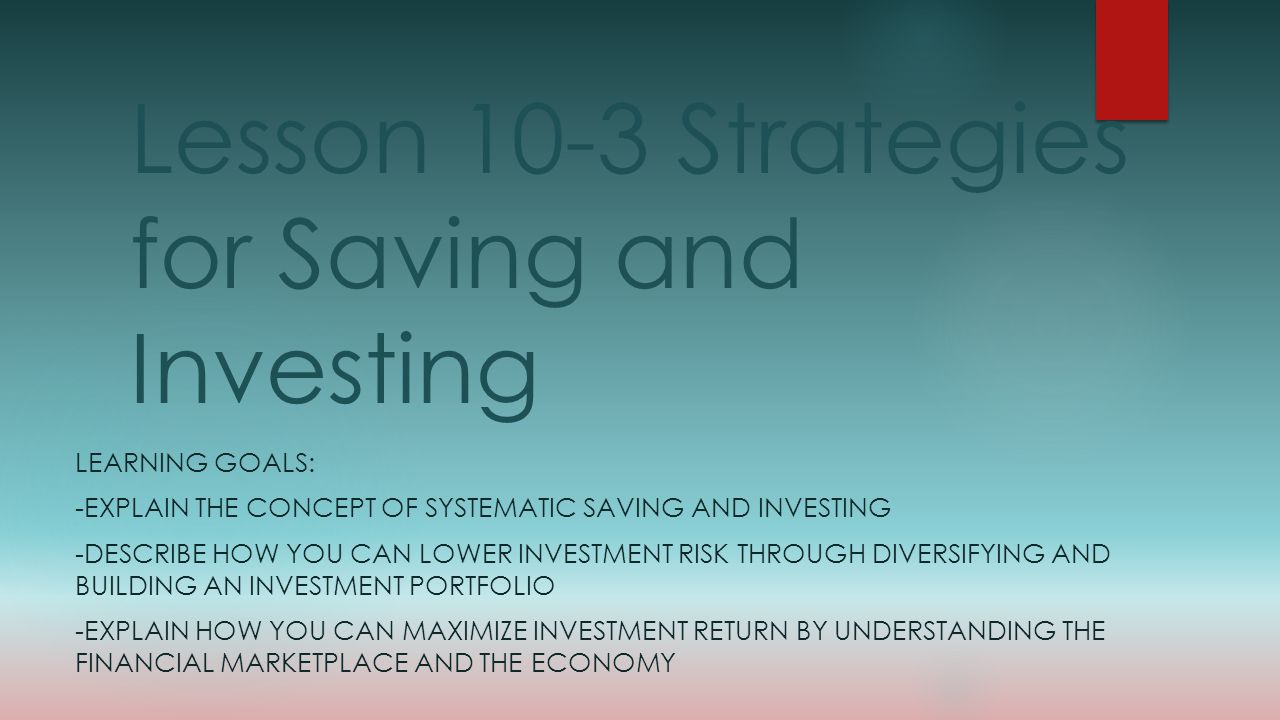 Lesson 10-3 Strategies for Saving and Investing

LEARNING GOALS:

-EXPLAIN THE CONCEPT OF SYSTEMATIC SAVING AND INVESTING

-DESCRIBE HOW YOU CAN LOWER INVESTMENT RISK THROUGH DIVERSIFYING AND BUILDING AN INVESTMENT PORTFOLIO

-EXPLAIN HOW YOU CAN MAXIMIZE INVESTMENT RETURN BY UNDERSTANDING THE FINANCIAL MARKETPLACE AND THE ECONOMY